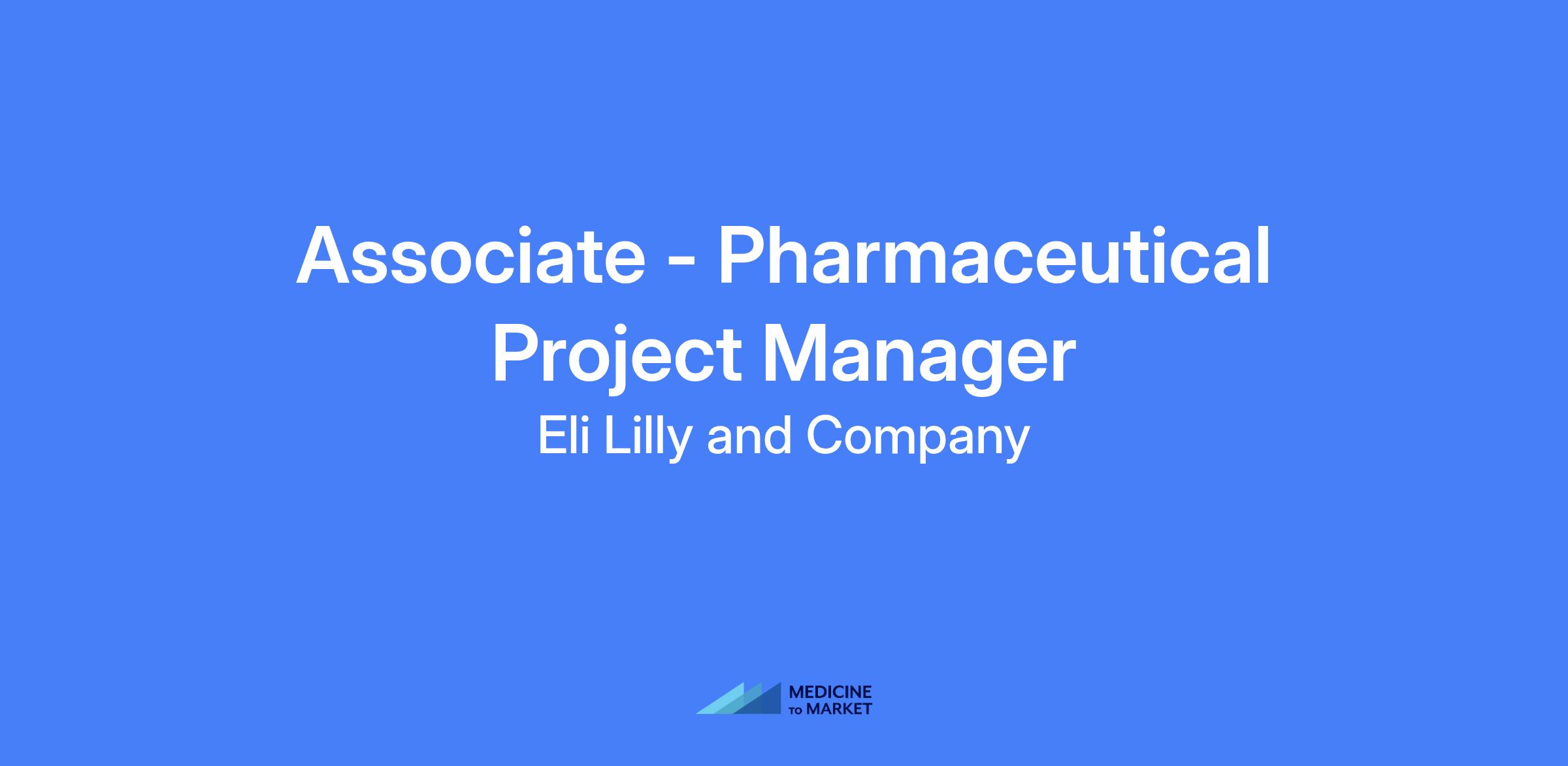 Associate - Pharmaceutical Project Manager

Eli Lilly and Company

MEDICINE TO MARKET